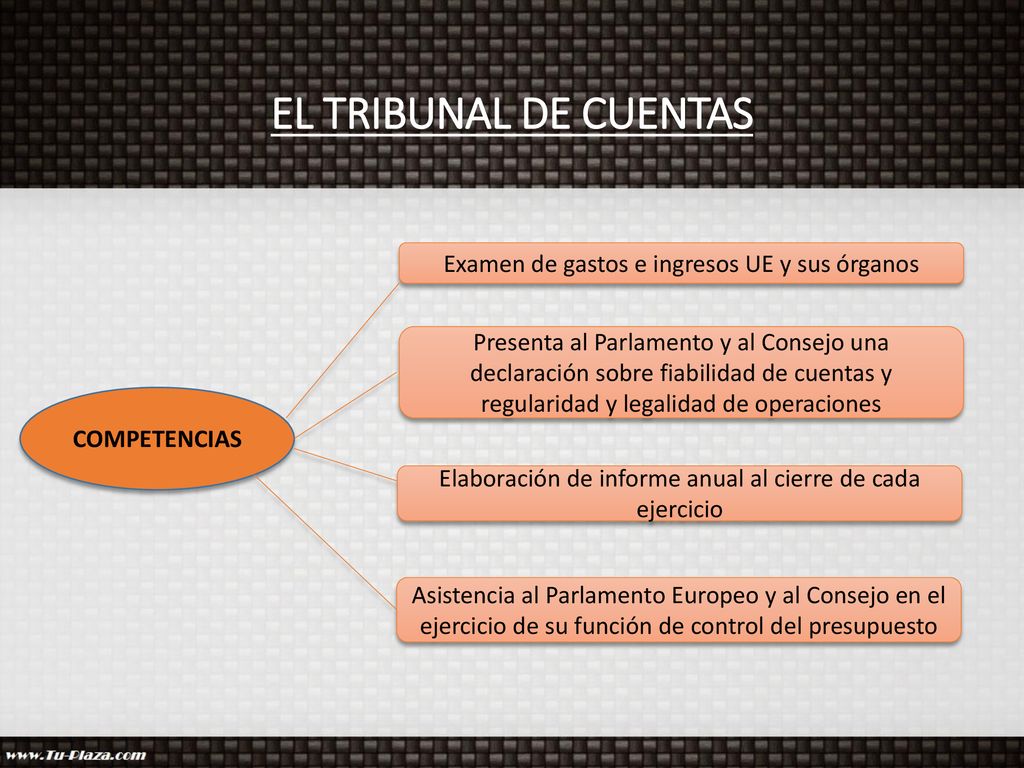 EL TRIBUNAL DE CUENTAS

COMPETENCIAS

Examen de gastos e ingresos UE y sus órganos

Presenta al Parlamento y al Consejo una declaración sobre fiabilidad de cuentas y regularidad y legalidad de operaciones

Elaboración de informe anual al cierre de cada ejercicio

Asistencia al Parlamento Europeo y al Consejo en el ejercicio de su función de control del presupuesto

www.Tu-Plaza.com